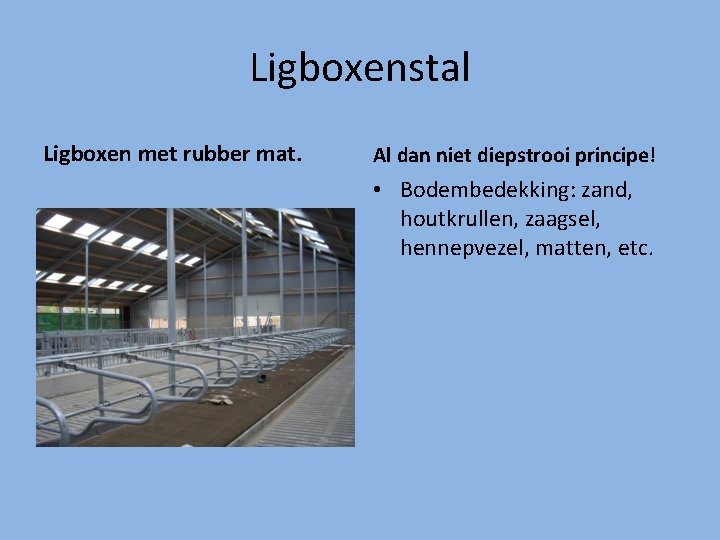 Ligboxenstal

Ligboxen met rubber mat.

Al dan niet diepstrooi principe!

• Bodembedekking: zand, houtkrullen, zaagsel, hennepvezel, matten, etc.